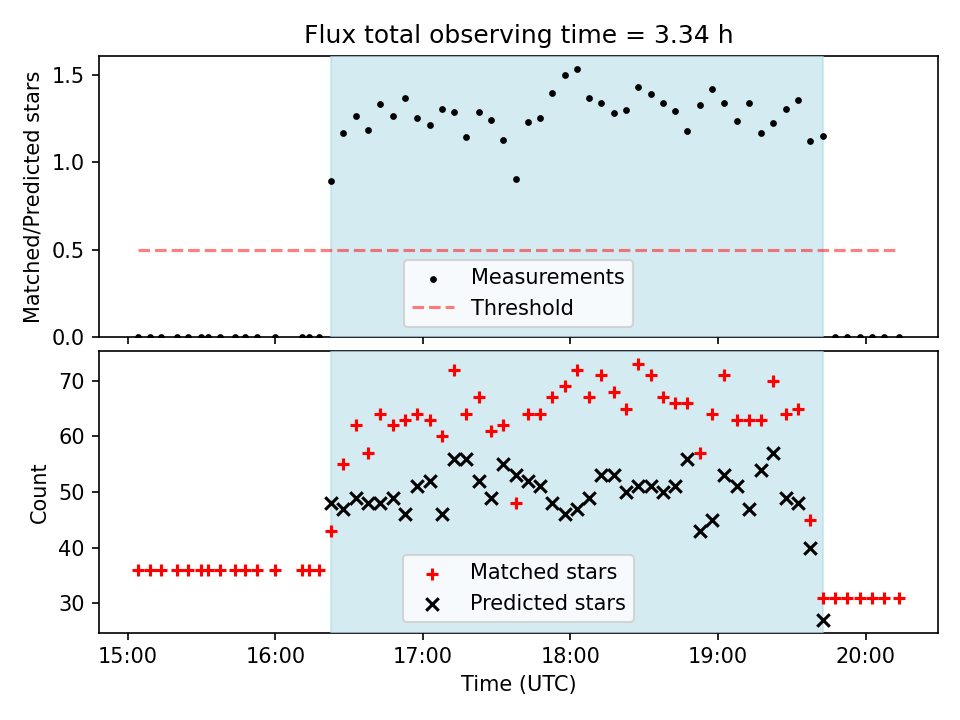 Flux total observing time = 3.34 h

Matched/Predicted stars

1.5
1.0
0.5
0.0

Measurements
Threshold

Count

70
60
50
40
30

Matched stars
Predicted stars

15:00
16:00
17:00
18:00
19:00
20:00

Time (UTC)